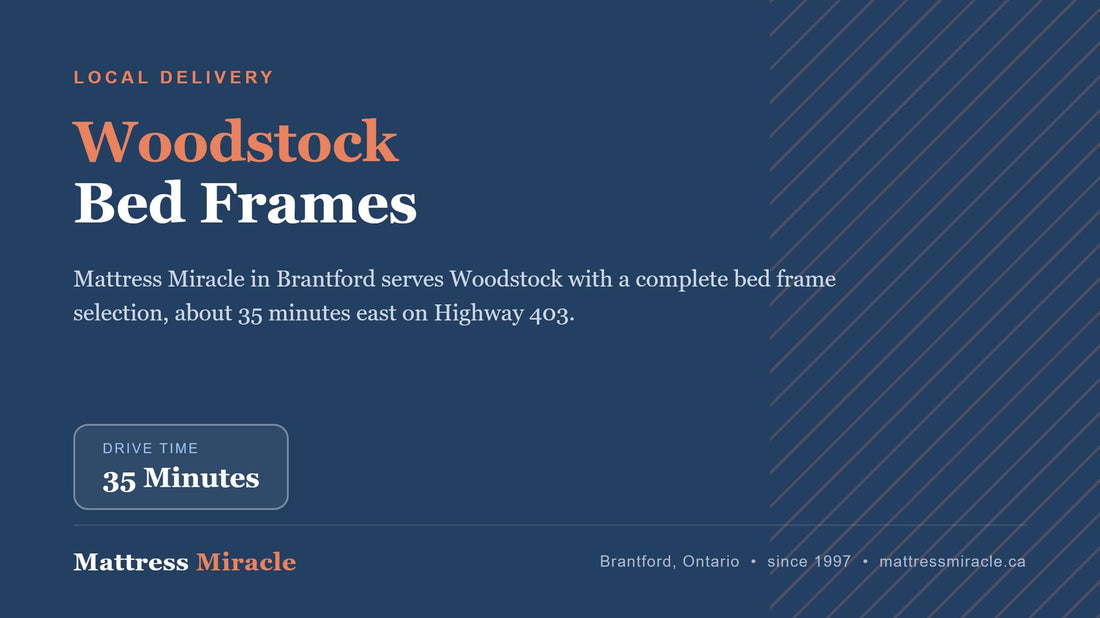 LOCAL DELIVERY

Woodstock
Bed Frames

Mattress Miracle in Brantford serves Woodstock with a complete bed frame selection, about 35 minutes east on Highway 403.

DRIVE TIME
35 Minutes

Mattress Miracle

Brantford, Ontario • since 1997 • mattressmiracle.ca